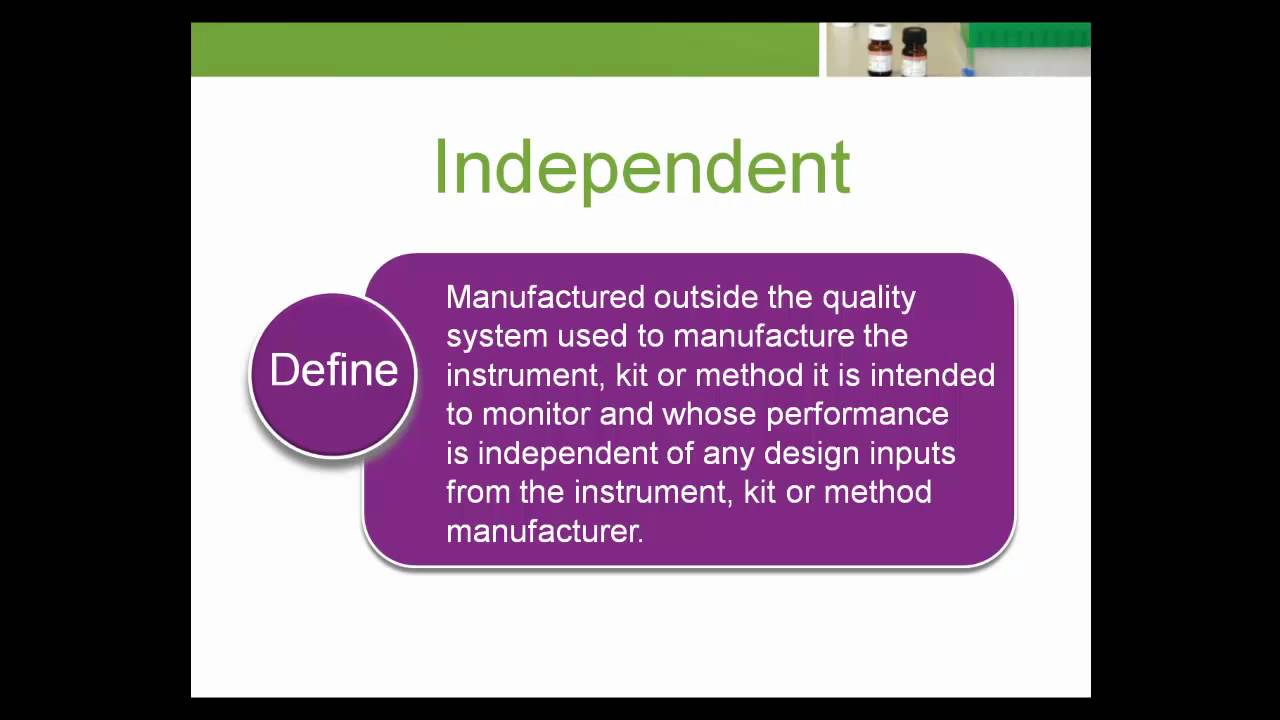 Independent

Define

Manufactured outside the quality system used to manufacture the instrument, kit or method it is intended to monitor and whose performance is independent of any design inputs from the instrument, kit or method manufacturer.